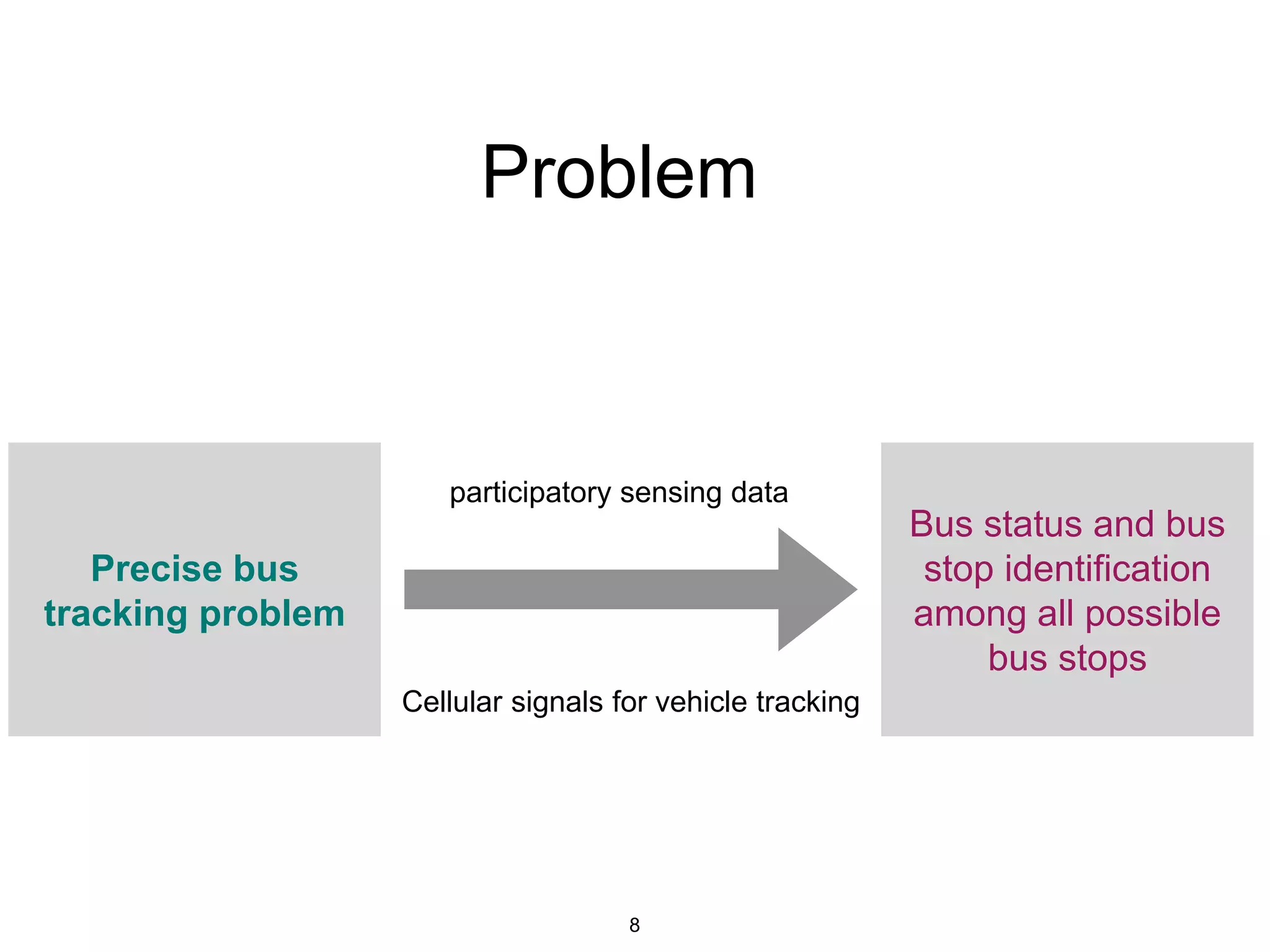 Problem

Precise bus tracking problem

participatory sensing data

Cellular signals for vehicle tracking

Bus status and bus stop identification among all possible bus stops

8